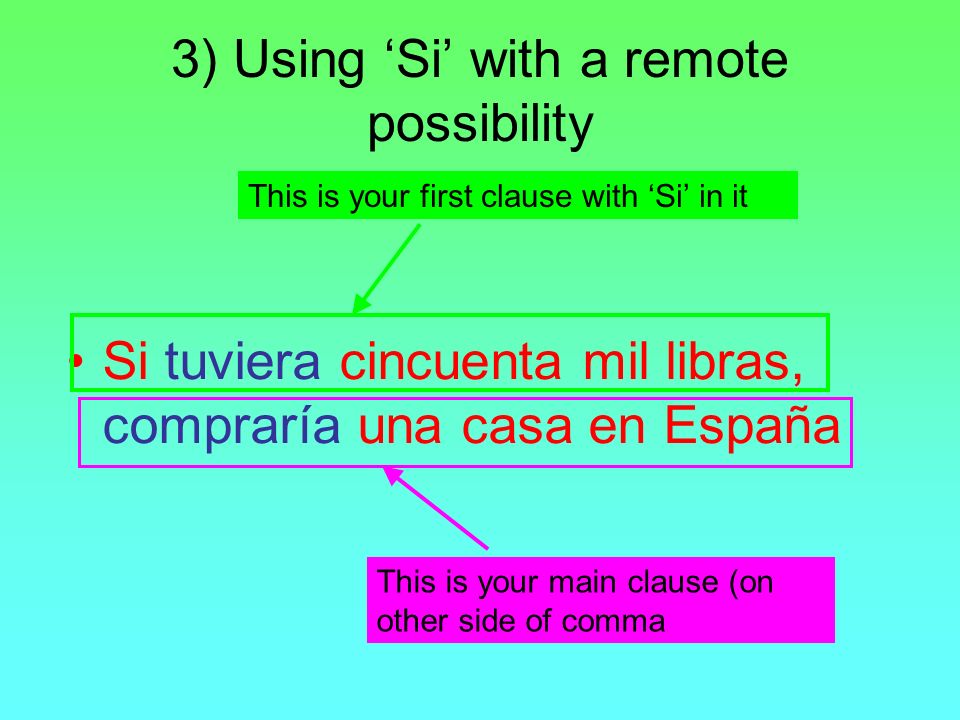 3) Using ‘Si’ with a remote possibility

This is your first clause with ‘Si’ in it

• Si tuviera cincuenta mil libras, compraría una casa en España

This is your main clause (on other side of comma